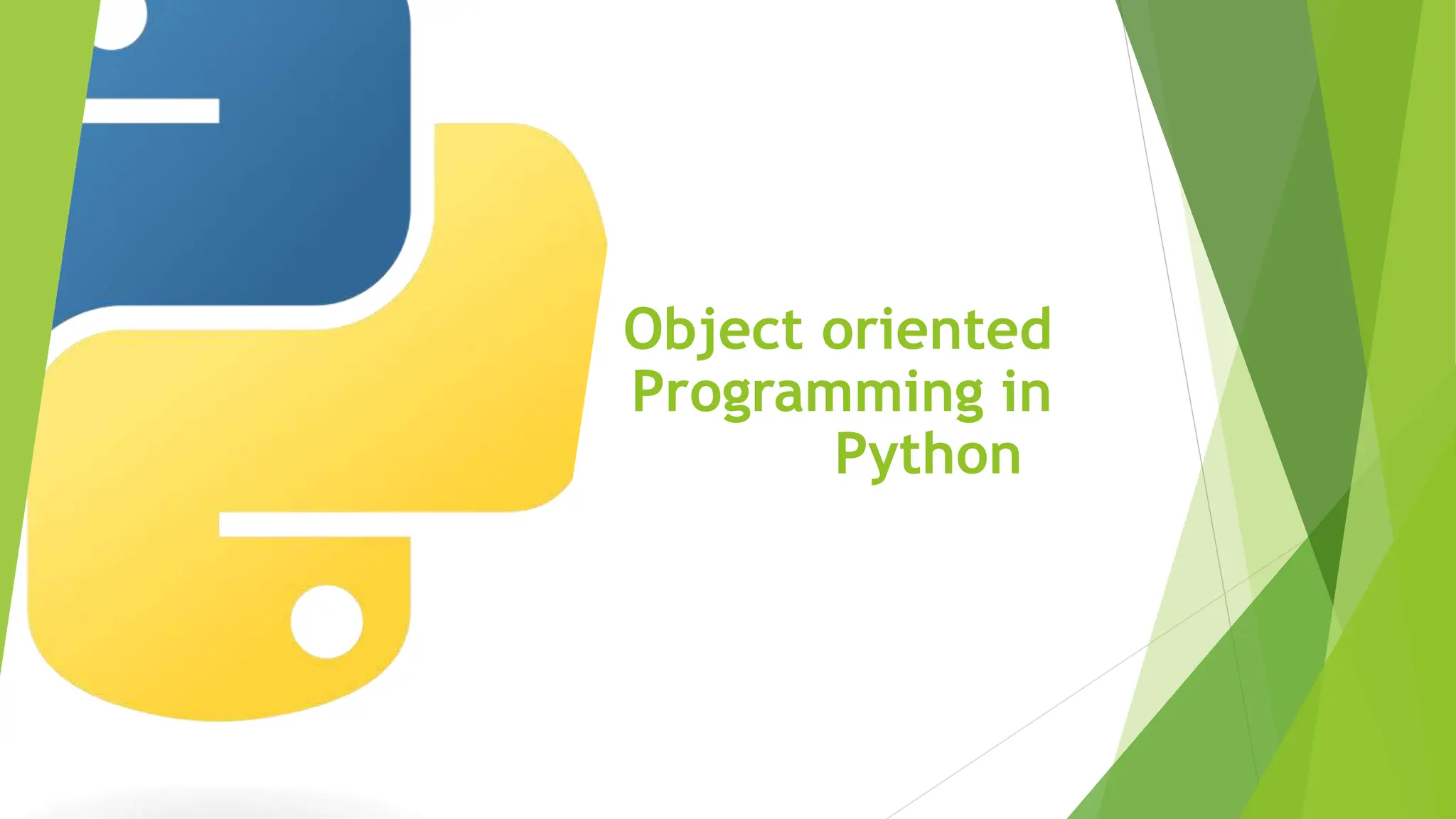 Object oriented Programming in Python